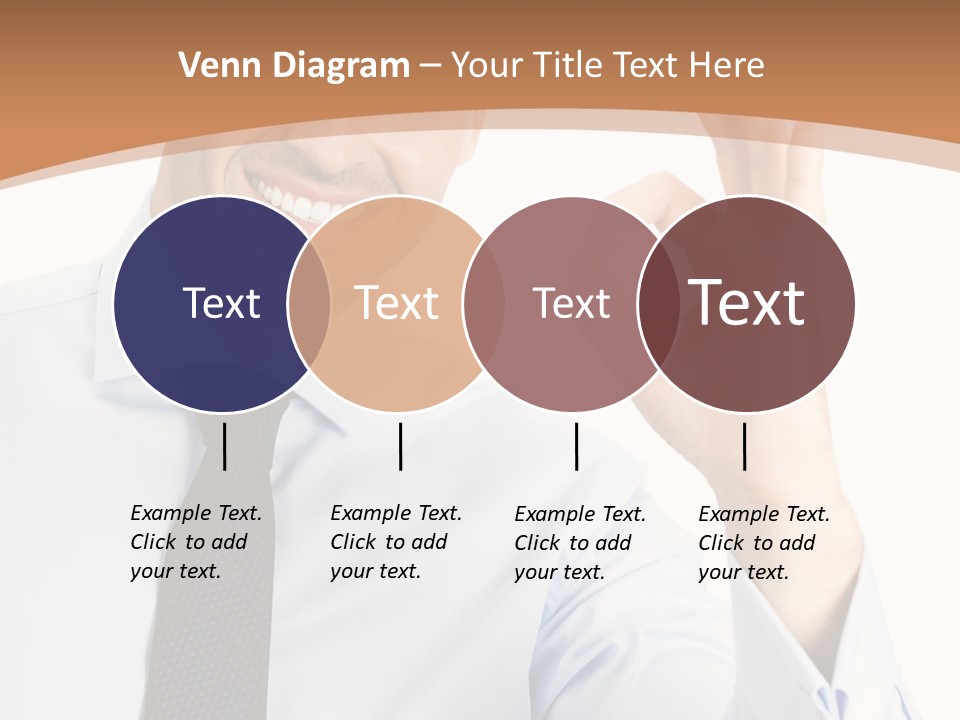 Venn Diagram – Your Title Text Here

Text

Text

Text

Text

Example Text. Click to add your text.

Example Text. Click to add your text.

Example Text. Click to add your text.

Example Text. Click to add your text.